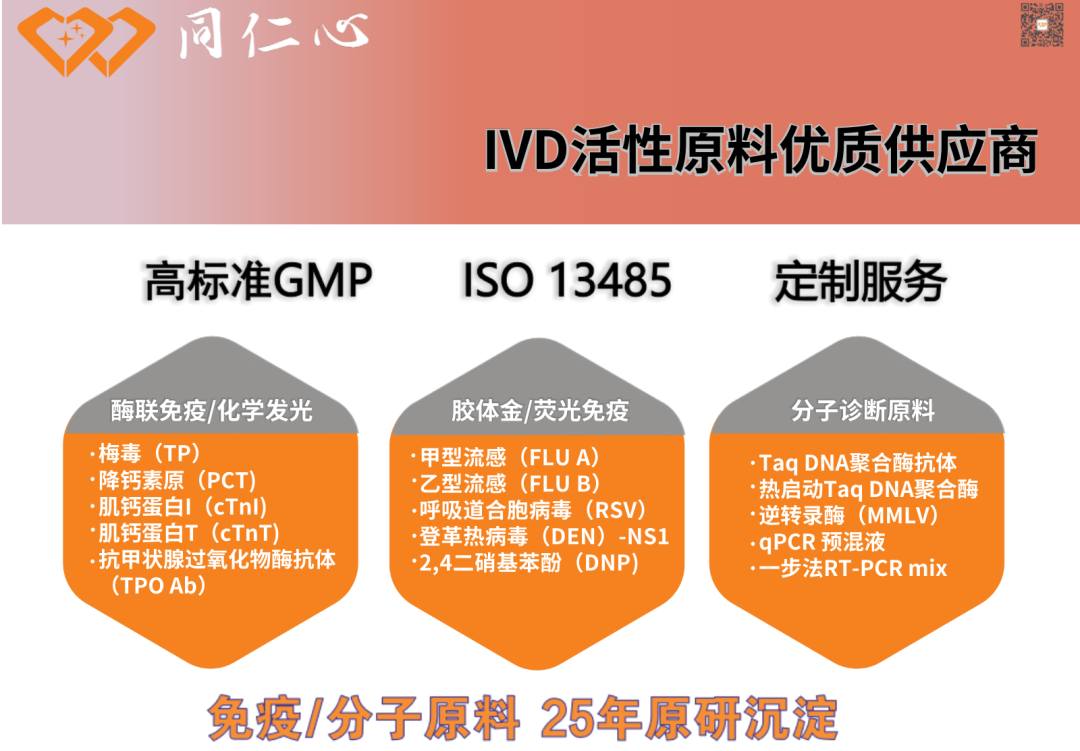 同仁心

IVD活性原料优质供应商

高标准GMP

ISO 13485

定制服务

酶联免疫/化学发光

·梅毒（TP）
·降钙素原（PCT）
·肌钙蛋白I（cTnI）
·肌钙蛋白T（cTnT）
·抗甲状腺过氧化物酶抗体（TPO Ab）

胶体金/荧光免疫

·甲型流感（FLU A）
·乙型流感（FLU B）
·呼吸道合胞病毒（RSV）
·登革热病毒（DEN）-NS1
·2,4二硝基苯酚（DNP）

分子诊断原料

·Taq DNA聚合酶抗体
·热启动Taq DNA聚合酶
·逆转录酶（MMLV）
·qPCR 预混液
·一步法RT-PCR mix

免疫/分子原料 25年原研沉淀